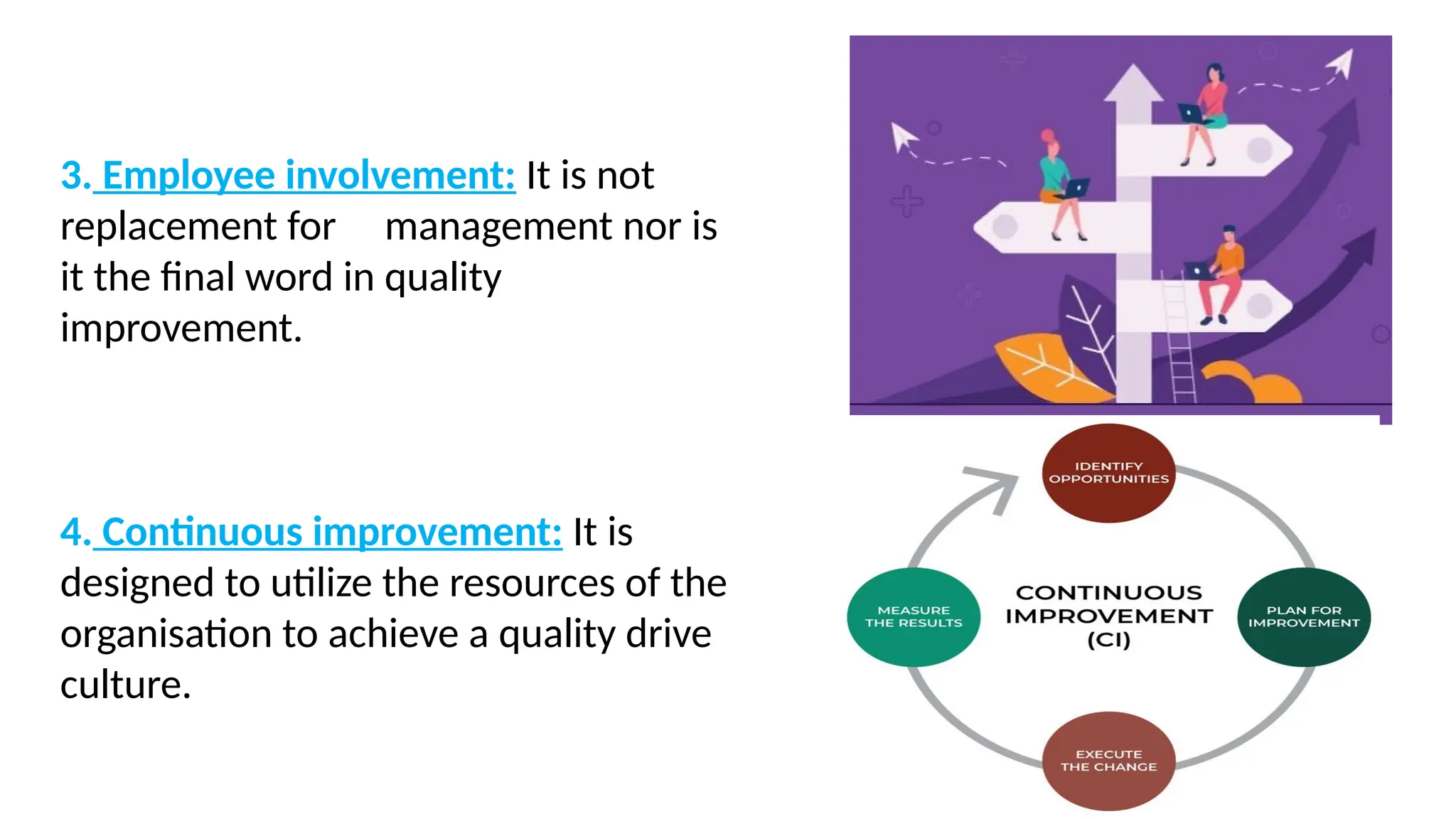 3. Employee involvement: It is not replacement for management nor is it the final word in quality improvement.

4. Continuous improvement: It is designed to utilize the resources of the organisation to achieve a quality drive culture.

IDENTIFY OPPORTUNITIES

PLAN FOR IMPROVEMENT

EXECUTE THE CHANGE

MEASURE THE RESULTS

CONTINUOUS IMPROVEMENT (CI)